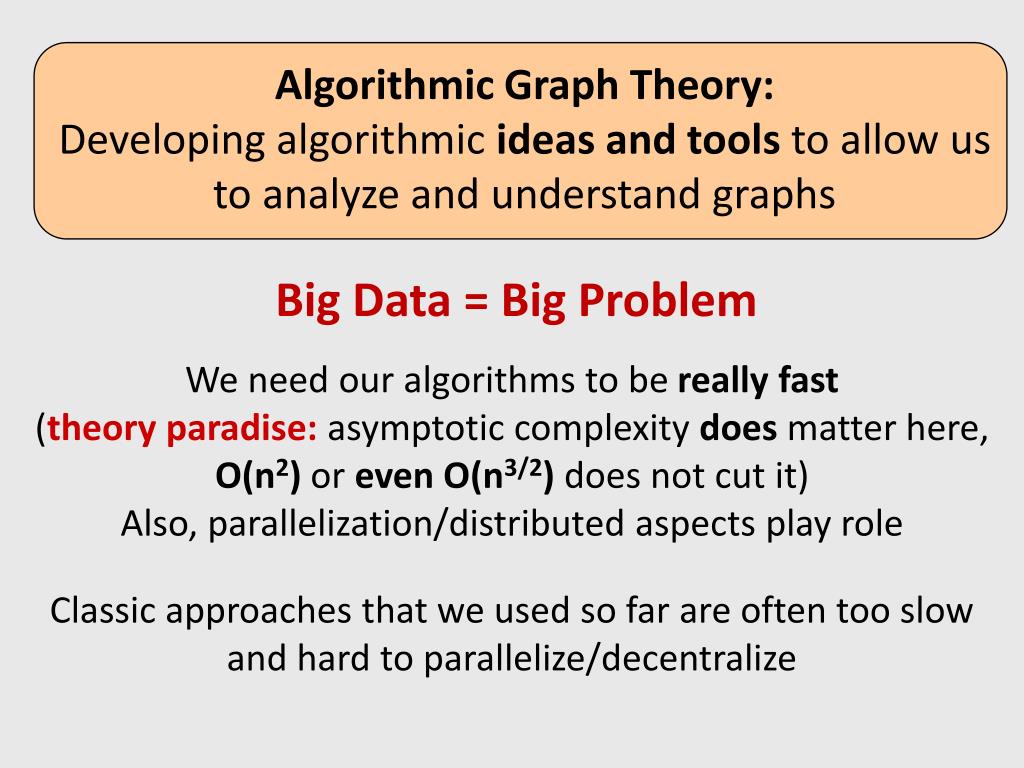 Algorithmic Graph Theory:
Developing algorithmic ideas and tools to allow us to analyze and understand graphs

Big Data = Big Problem

We need our algorithms to be really fast
(theory paradise: asymptotic complexity does matter here, $O(n^2)$ or even $O(n^{3/2})$ does not cut it)
Also, parallelization/distributed aspects play role

Classic approaches that we used so far are often too slow and hard to parallelize/decentralize